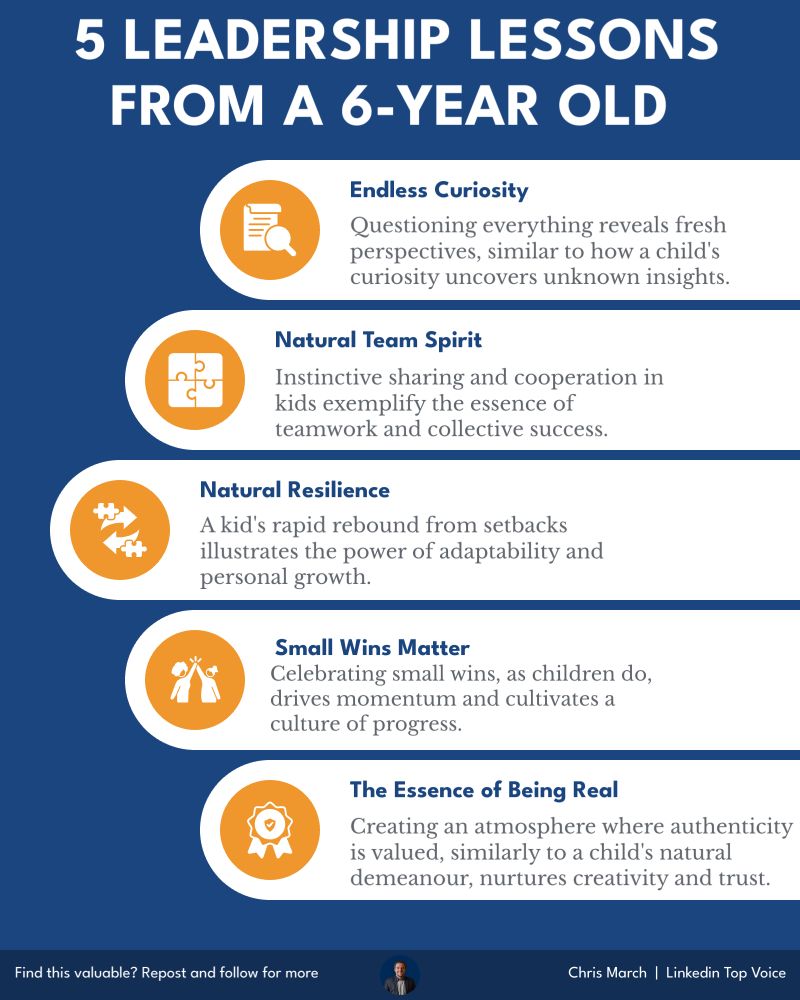 5 LEADERSHIP LESSONS FROM A 6-YEAR OLD

Endless Curiosity
Questioning everything reveals fresh perspectives, similar to how a child's curiosity uncovers unknown insights.

Natural Team Spirit
Instinctive sharing and cooperation in kids exemplify the essence of teamwork and collective success.

Natural Resilience
A kid's rapid rebound from setbacks illustrates the power of adaptability and personal growth.

Small Wins Matter
Celebrating small wins, as children do, drives momentum and cultivates a culture of progress.

The Essence of Being Real
Creating an atmosphere where authenticity is valued, similarly to a child's natural demeanour, nurtures creativity and trust.

Find this valuable? Repost and follow for more

Chris March | Linkedin Top Voice